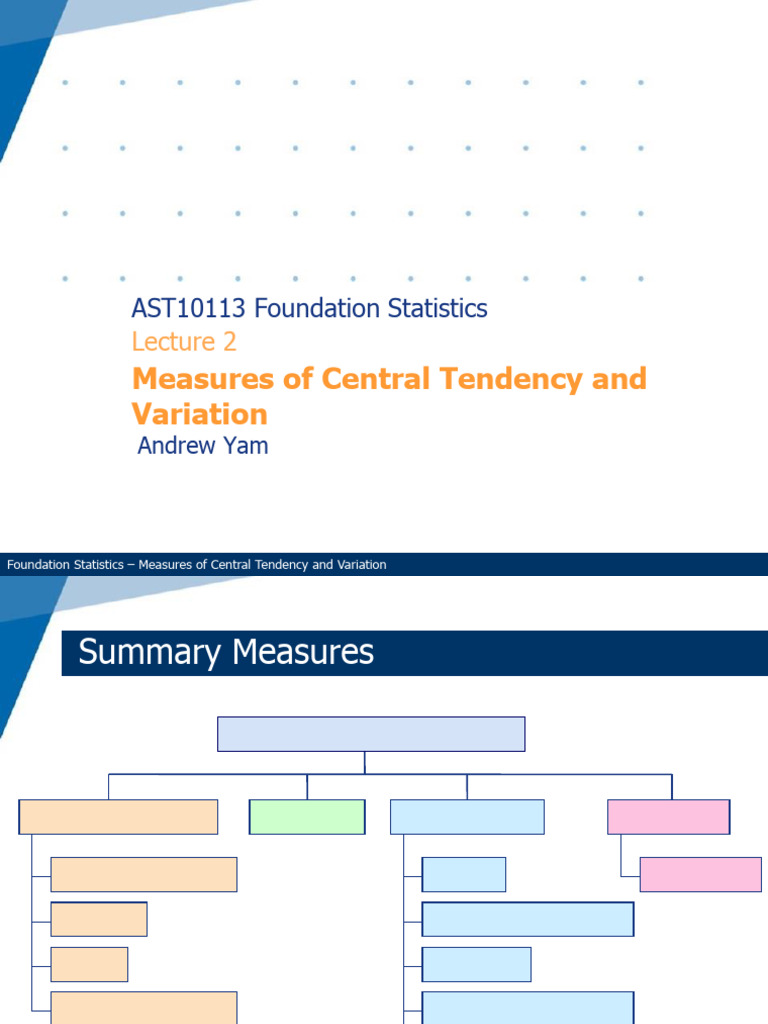 AST10113 Foundation Statistics
Lecture 2
Measures of Central Tendency and Variation
Andrew Yam

Foundation Statistics – Measures of Central Tendency and Variation

Summary Measures